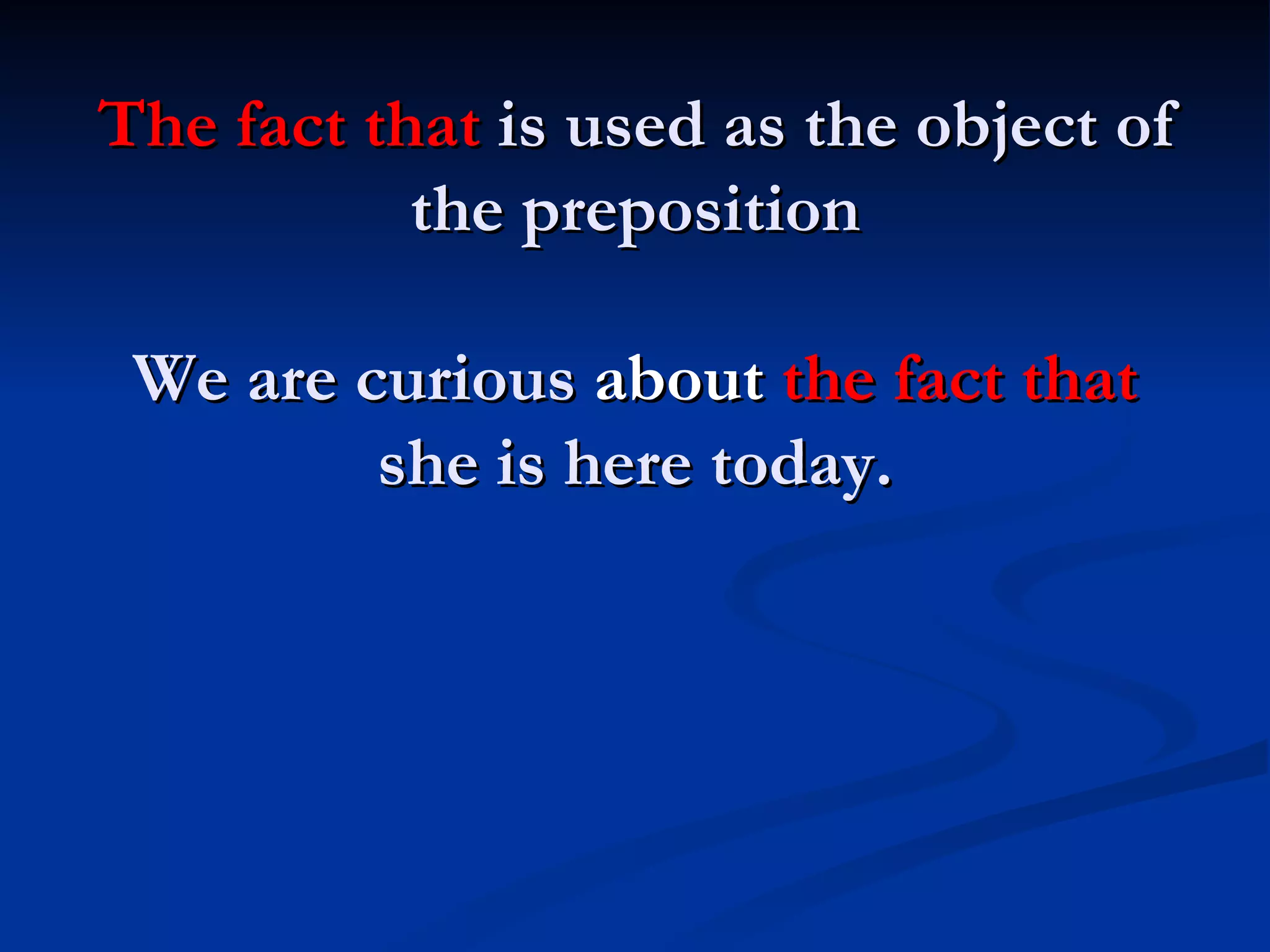 The fact that is used as the object of the preposition

We are curious about the fact that she is here today.